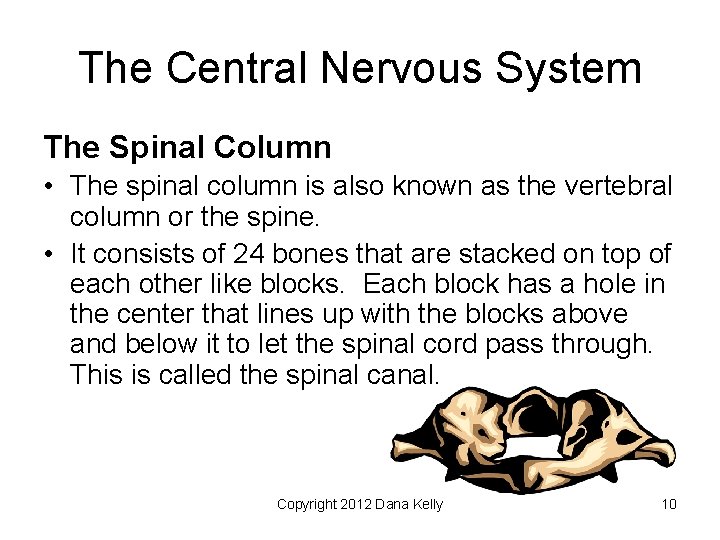 The Central Nervous System

The Spinal Column

• The spinal column is also known as the vertebral column or the spine.

• It consists of 24 bones that are stacked on top of each other like blocks. Each block has a hole in the center that lines up with the blocks above and below it to let the spinal cord pass through. This is called the spinal canal.

Copyright 2012 Dana Kelly

10